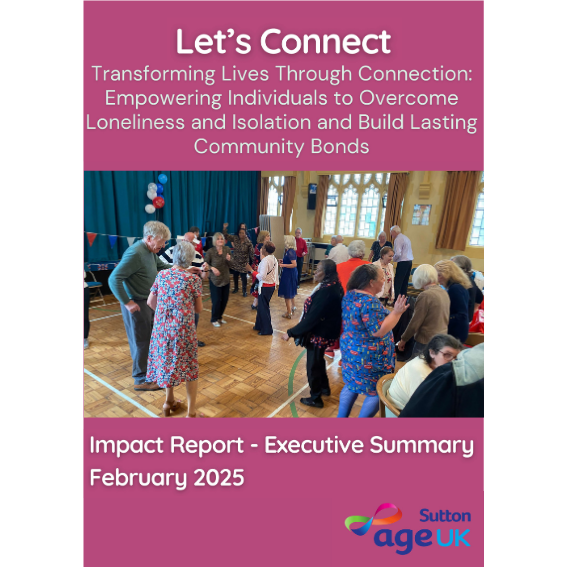 Let's Connect

Transforming Lives Through Connection: Empowering Individuals to Overcome Loneliness and Isolation and Build Lasting Community Bonds

Impact Report - Executive Summary
February 2025

Sutton
age UK